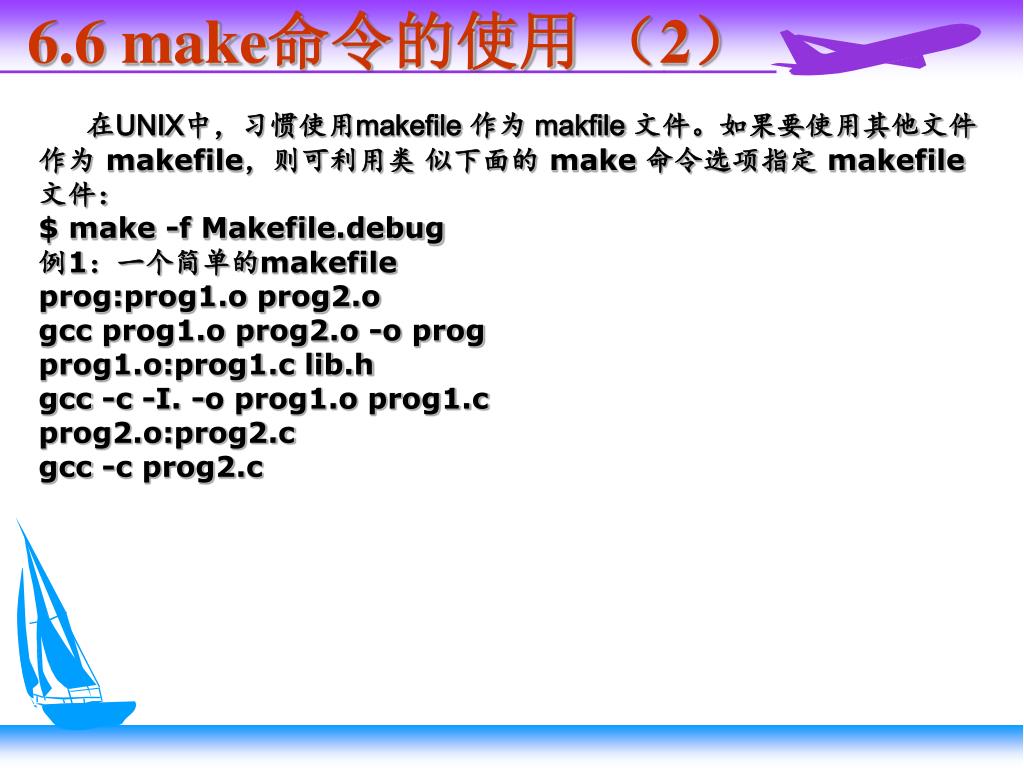 6.6 make命令的使用 （2）

在UNIX中，习惯使用makefile 作为 makfile 文件。如果要使用其他文件作为 makefile，则可利用类 似下面的 make 命令选项指定 makefile 文件：

$ make -f Makefile.debug
例1：一个简单的makefile
prog:prog1.o prog2.o
gcc prog1.o prog2.o -o prog
prog1.o:prog1.c lib.h
gcc -c -I. -o prog1.o prog1.c
prog2.o:prog2.c
gcc -c prog2.c